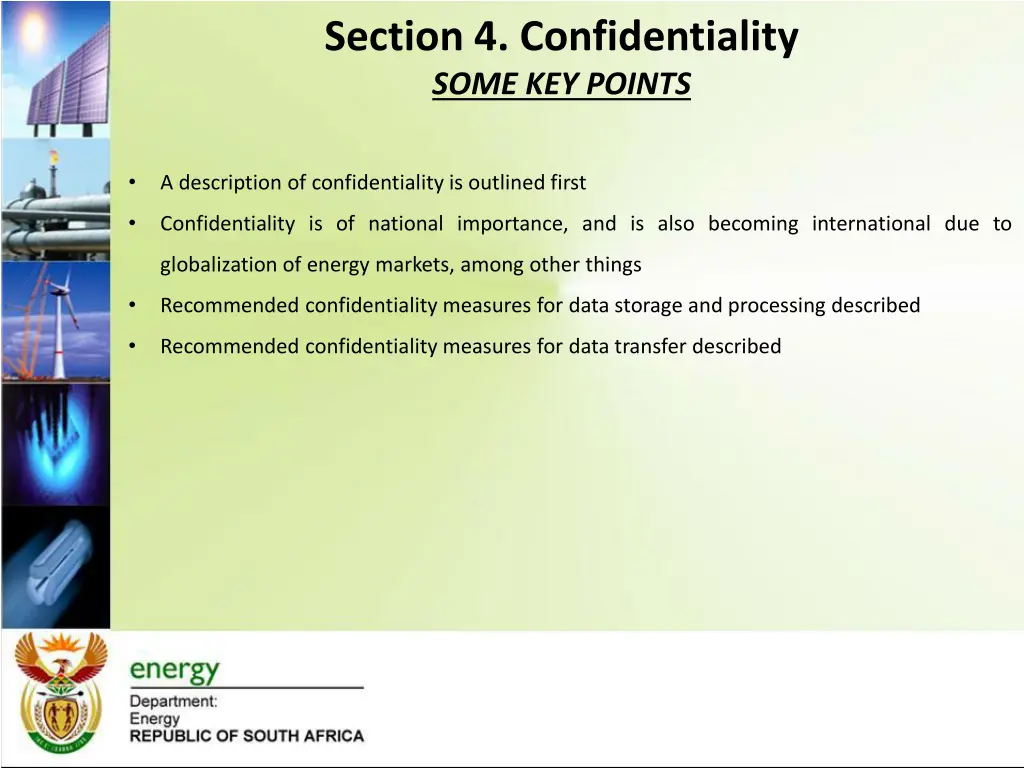 Section 4. Confidentiality
SOME KEY POINTS

• A description of confidentiality is outlined first
• Confidentiality is of national importance, and is also becoming international due to globalization of energy markets, among other things
• Recommended confidentiality measures for data storage and processing described
• Recommended confidentiality measures for data transfer described

energy
Department:
Energy
REPUBLIC OF SOUTH AFRICA